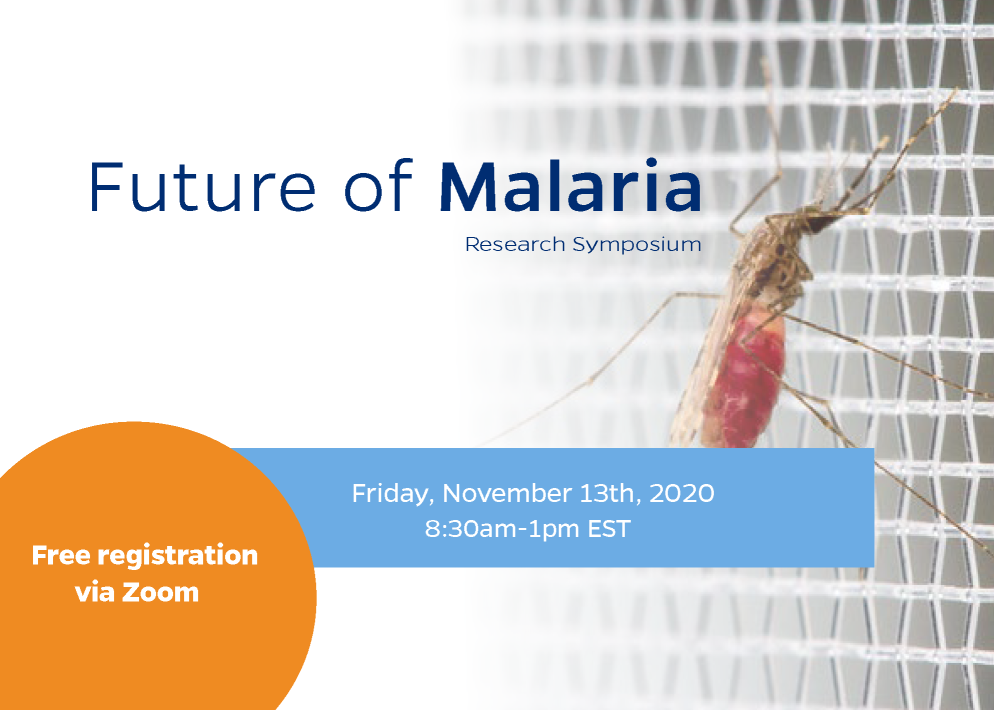 Future of Malaria
Research Symposium

Friday, November 13th, 2020
8:30am-1pm EST

Free registration via Zoom